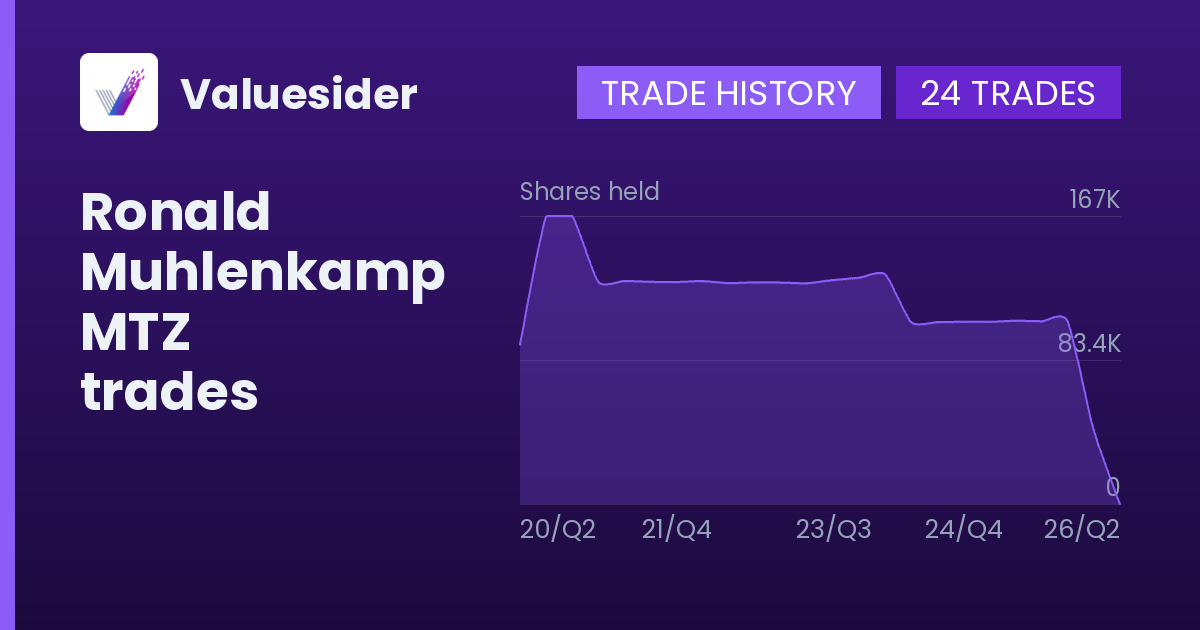 Valuesider

TRADE HISTORY

24 TRADES

Ronald Muhlenkamp MTZ trades

Shares held

167K

83.4K

0

20/Q2

21/Q4

23/Q3

24/Q4

26/Q2